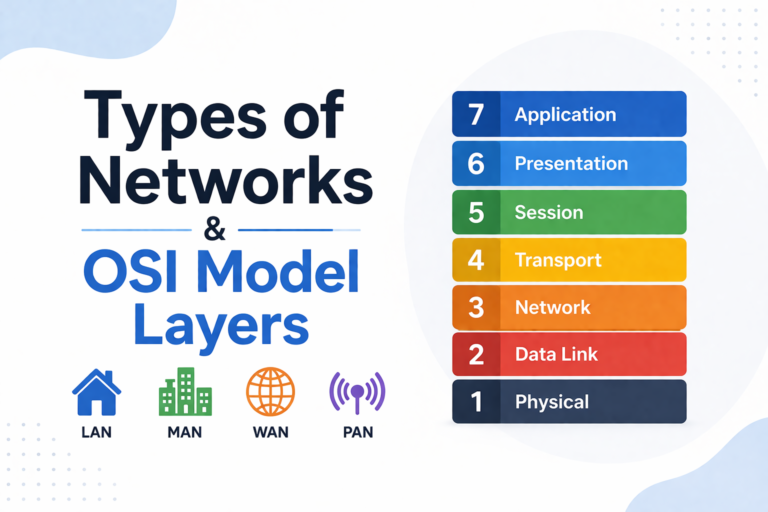 Types of Networks
&
OSI Model Layers

LAN MAN WAN PAN

7 Application
6 Presentation
5 Session
4 Transport
3 Network
2 Data Link
1 Physical